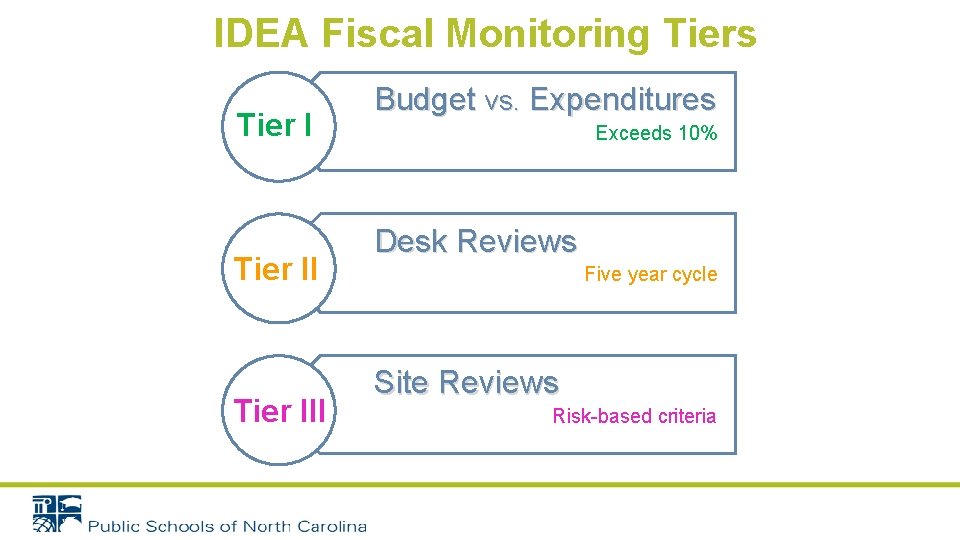 IDEA Fiscal Monitoring Tiers

Tier I

Budget vs. Expenditures

Exceeds 10%

Tier II

Desk Reviews

Five year cycle

Tier III

Site Reviews

Risk-based criteria

Public Schools of North Carolina